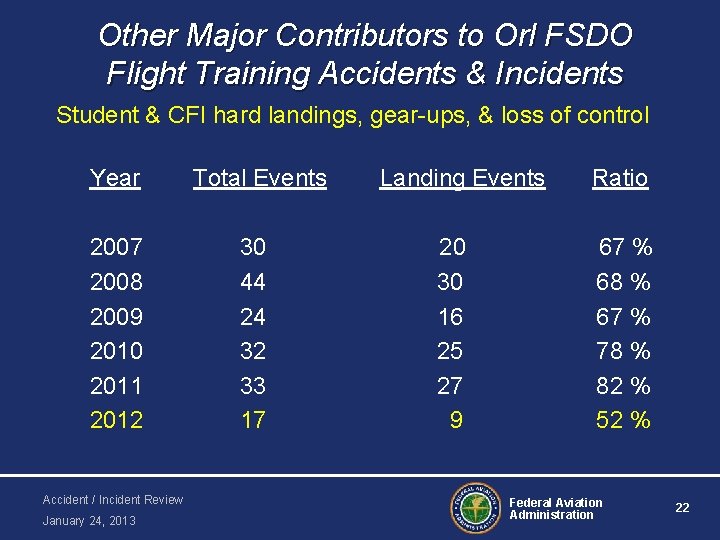 Other Major Contributors to Orl FSDO
Flight Training Accidents & Incidents

Student & CFI hard landings, gear-ups, & loss of control

| Year | Total Events | Landing Events | Ratio |
|---|---|---|---|
| 2007 | 30 | 20 | 67 % |
| 2008 | 44 | 30 | 68 % |
| 2009 | 24 | 16 | 67 % |
| 2010 | 32 | 25 | 78 % |
| 2011 | 33 | 27 | 82 % |
| 2012 | 17 | 9 | 52 % |

Accident / Incident Review
January 24, 2013

FEDERAL AVIATION ADMINISTRATION

Federal Aviation Administration

22